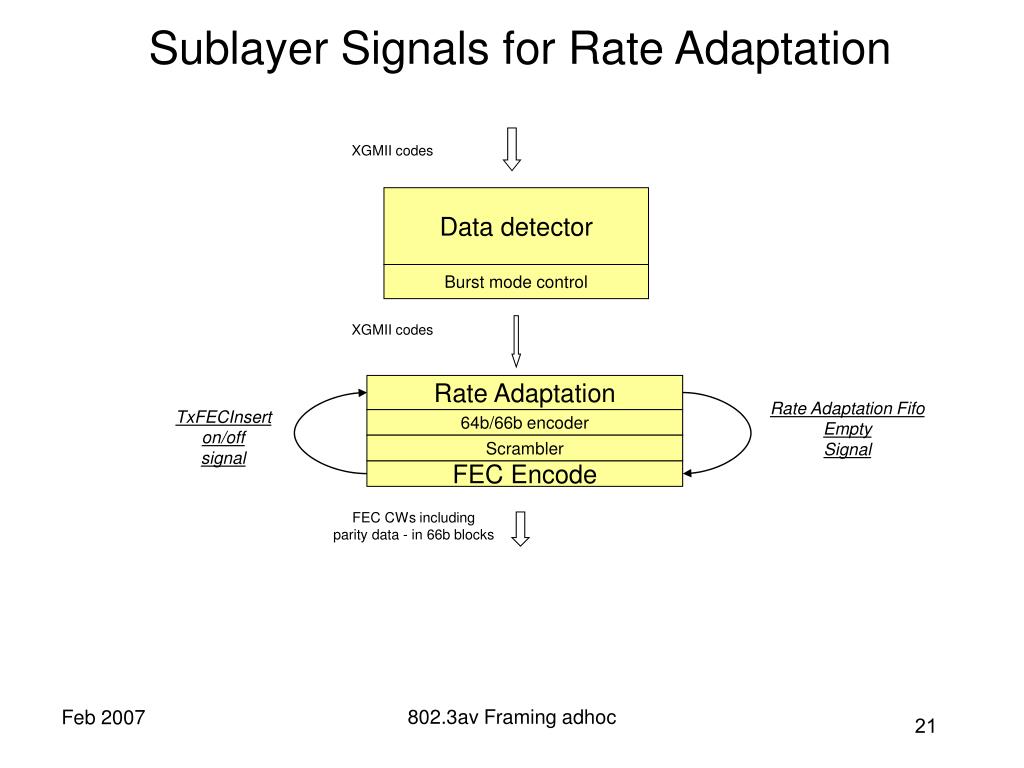 Sublayer Signals for Rate Adaptation

XGMII codes

Data detector

Burst mode control

XGMII codes

TxFECInsert on/off signal

Rate Adaptation

64b/66b encoder

Scrambler

FEC Encode

Rate Adaptation Fifo Empty Signal

FEC CWs including parity data - in 66b blocks

Feb 2007

802.3av Framing adhoc

21